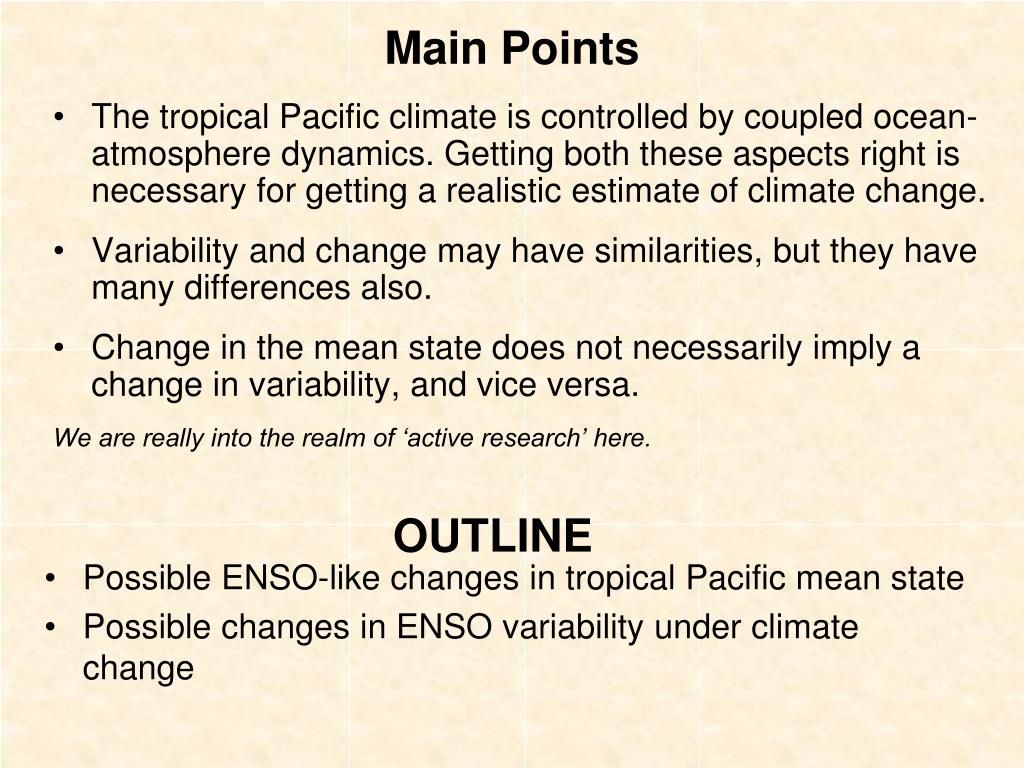 Main Points

• The tropical Pacific climate is controlled by coupled ocean-atmosphere dynamics. Getting both these aspects right is necessary for getting a realistic estimate of climate change.

• Variability and change may have similarities, but they have many differences also.

• Change in the mean state does not necessarily imply a change in variability, and vice versa.

We are really into the realm of ‘active research’ here.

OUTLINE

• Possible ENSO-like changes in tropical Pacific mean state

• Possible changes in ENSO variability under climate change